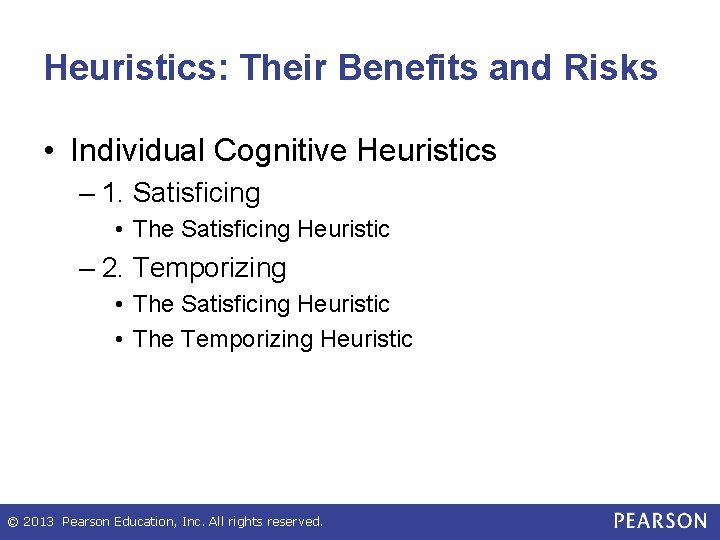 Heuristics: Their Benefits and Risks

• Individual Cognitive Heuristics
– 1. Satisficing
• The Satisficing Heuristic
– 2. Temporizing
• The Satisficing Heuristic
• The Temporizing Heuristic

© 2013 Pearson Education, Inc. All rights reserved.

PEARSON